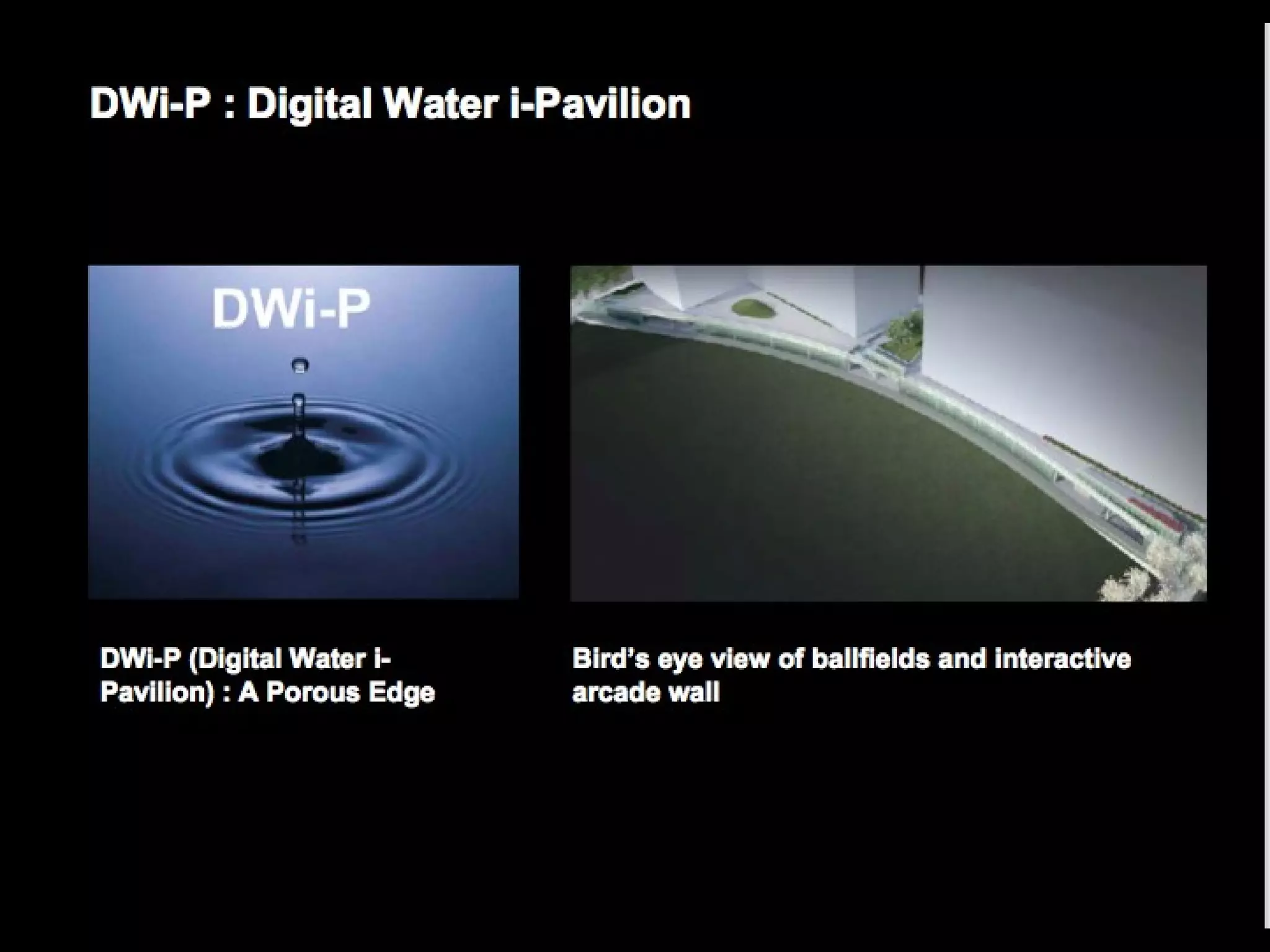 DWi-P : Digital Water i-Pavilion

DWi-P

DWi-P (Digital Water i-Pavilion) : A Porous Edge

Bird's eye view of ballfields and interactive arcade wall